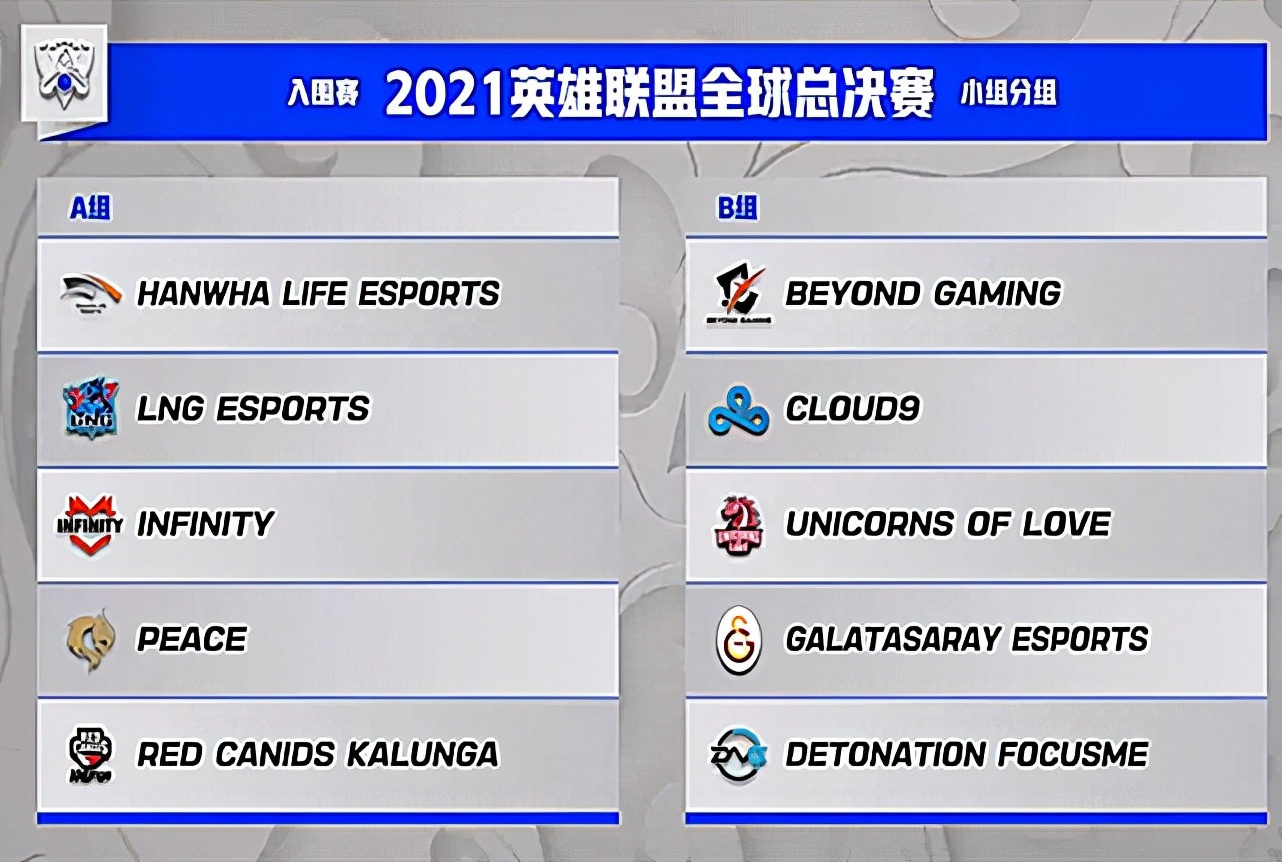 入围赛 2021英雄联盟全球总决赛 小组分组

A组

HANWHA LIFE ESPORTS

LNG ESPORTS

INFINITY

PEACE

RED CANIDS KALUNGA

B组

BEYOND GAMING

CLOUD9

UNICORNS OF LOVE

GALATASARAY ESPORTS

DETONATION FOCUSME